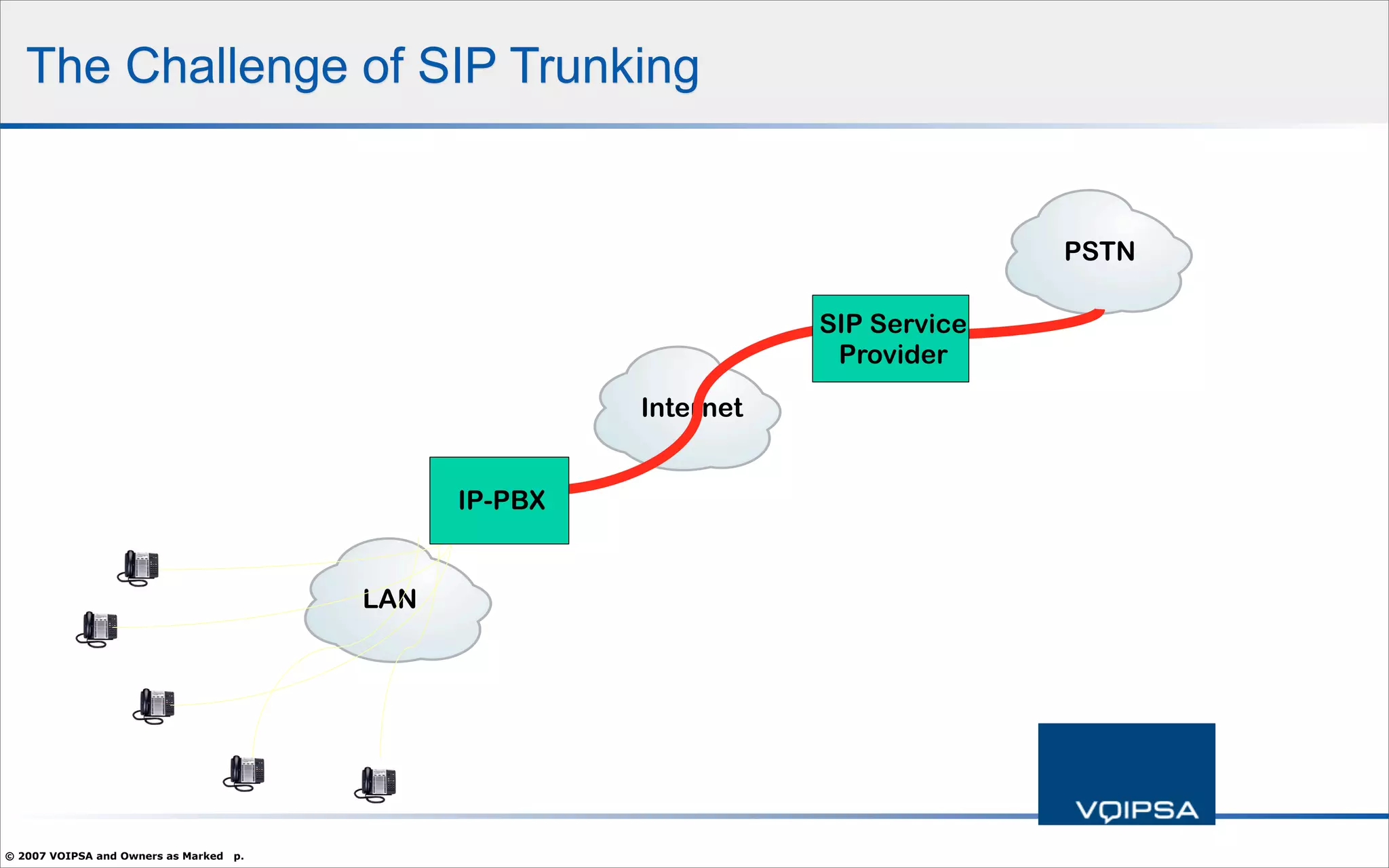 The Challenge of SIP Trunking

PSTN

SIP Service Provider

Internet

IP-PBX

LAN

VOIPSA

© 2007 VOIPSA and Owners as Marked p.